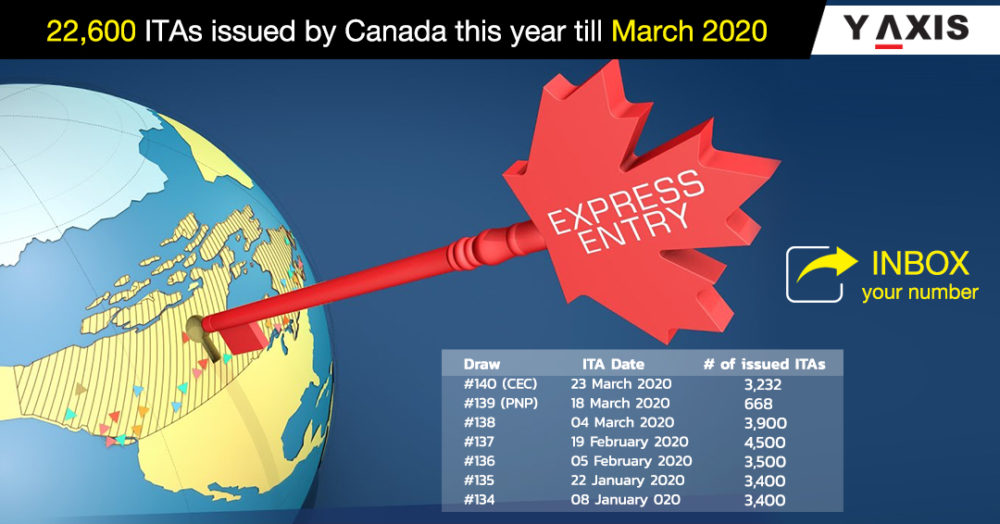 22,600 ITAs issued by Canada this year till March 2020

Y AXIS

EXPRESS ENTRY

INBOX your number

| Draw | ITA Date | # of issued ITAs |
|---|---|---|
| #140 (CEC) | 23 March 2020 | 3,232 |
| #139 (PNP) | 18 March 2020 | 668 |
| #138 | 04 March 2020 | 3,900 |
| #137 | 19 February 2020 | 4,500 |
| #136 | 05 February 2020 | 3,500 |
| #135 | 22 January 2020 | 3,400 |
| #134 | 08 January 020 | 3,400 |